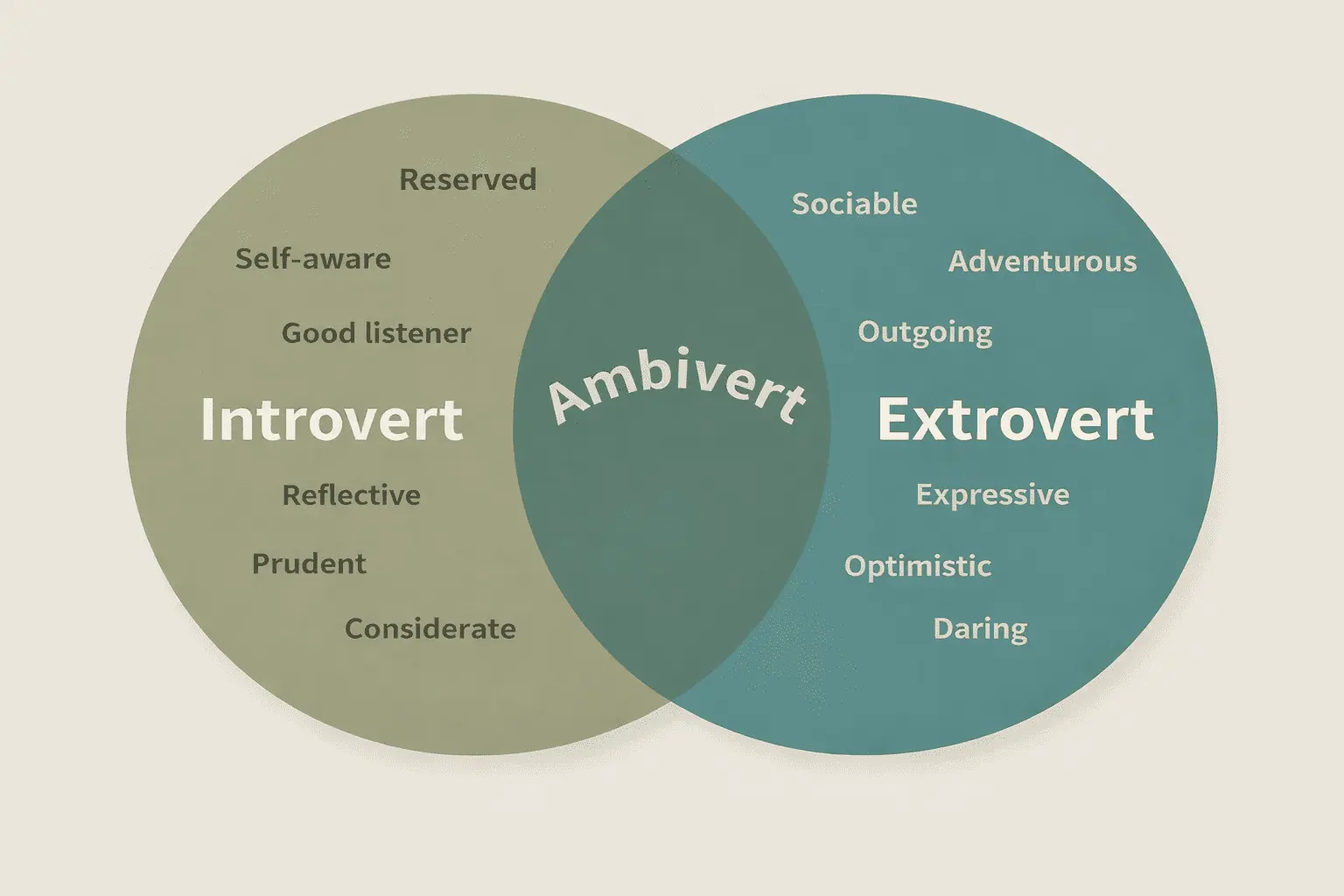 Reserved
Self-aware
Good listener
Introvert
Reflective
Prudent
Considerate

Ambivert

Sociable
Adventurous
Outgoing
Extrovert
Expressive
Optimistic
Daring